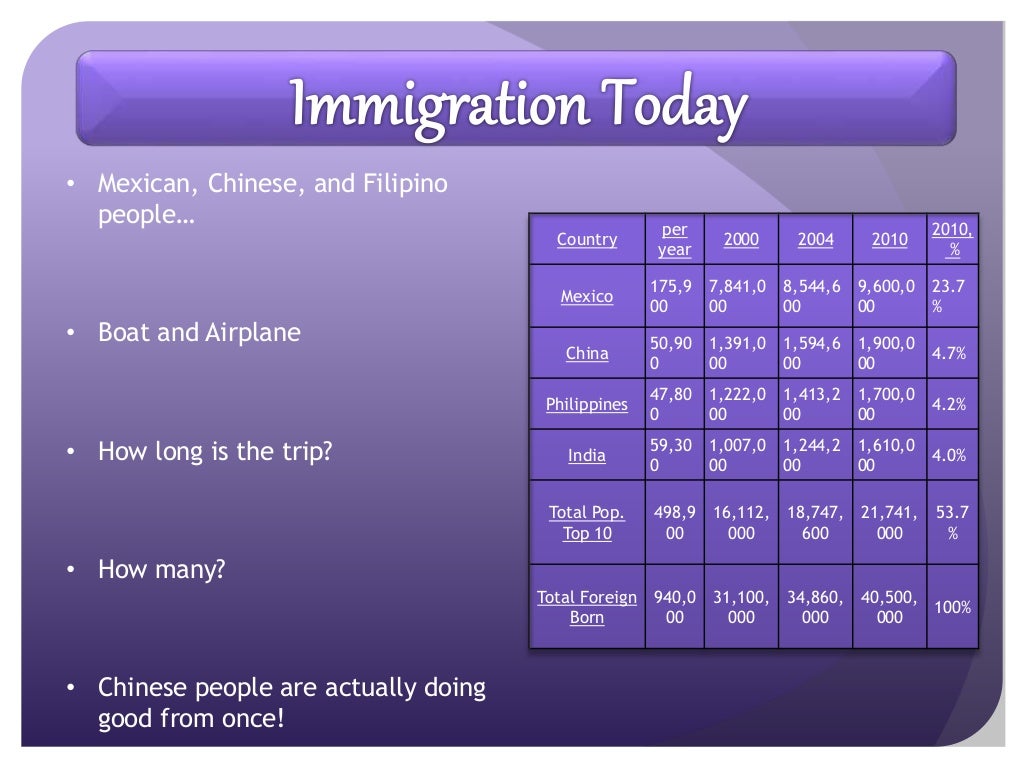 Immigration Today

• Mexican, Chinese, and Filipino people…

• Boat and Airplane

• How long is the trip?

• How many?

• Chinese people are actually doing good from once!

| Country | per year | 2000 | 2004 | 2010 | 2010, % |
|---|---|---|---|---|---|
| Mexico | 175,900 | 7,841,000 | 8,544,600 | 9,600,000 | 23.7% |
| China | 50,900 | 1,391,000 | 1,594,600 | 1,900,000 | 4.7% |
| Philippines | 47,800 | 1,222,000 | 1,413,200 | 1,700,000 | 4.2% |
| India | 59,300 | 1,007,000 | 1,244,200 | 1,610,000 | 4.0% |
| Total Pop. Top 10 | 498,900 | 16,112,000 | 18,747,600 | 21,741,000 | 53.7% |
| Total Foreign Born | 940,000 | 31,100,000 | 34,860,000 | 40,500,000 | 100% |